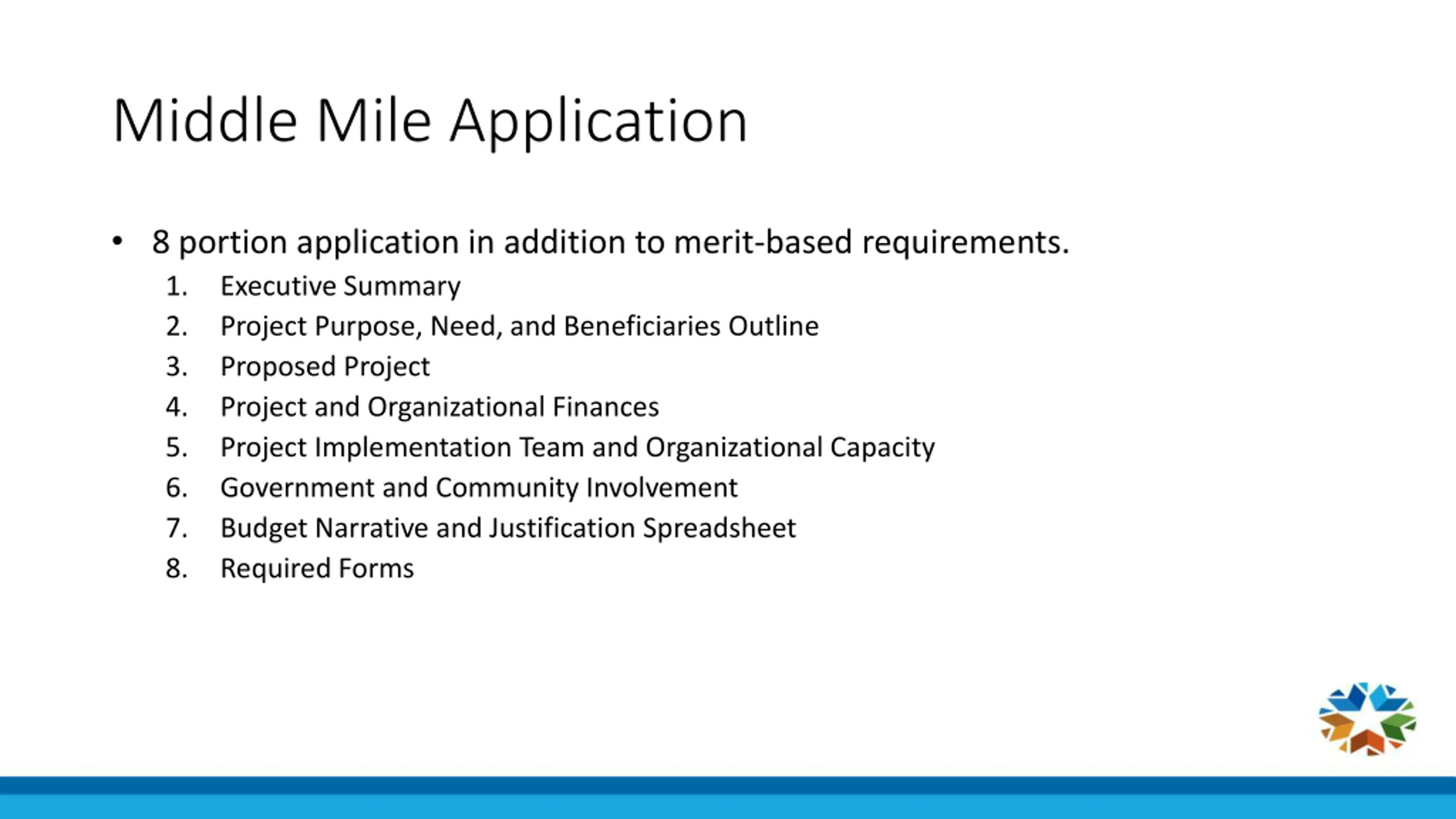 Middle Mile Application

• 8 portion application in addition to merit-based requirements.
1. Executive Summary
2. Project Purpose, Need, and Beneficiaries Outline
3. Proposed Project
4. Project and Organizational Finances
5. Project Implementation Team and Organizational Capacity
6. Government and Community Involvement
7. Budget Narrative and Justification Spreadsheet
8. Required Forms